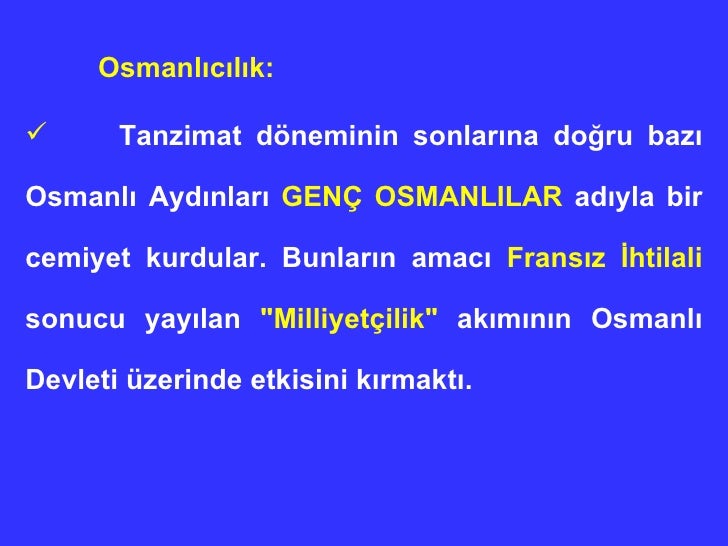 Osmanlıcılık:

✓ Tanzimat döneminin sonlarına doğru bazı Osmanlı Aydınları GENÇ OSMANLILAR adıyla bir cemiyet kurdular. Bunların amacı Fransız İhtilali sonucu yayılan "Milliyetçilik" akımının Osmanlı Devleti üzerinde etkisini kırmaktı.